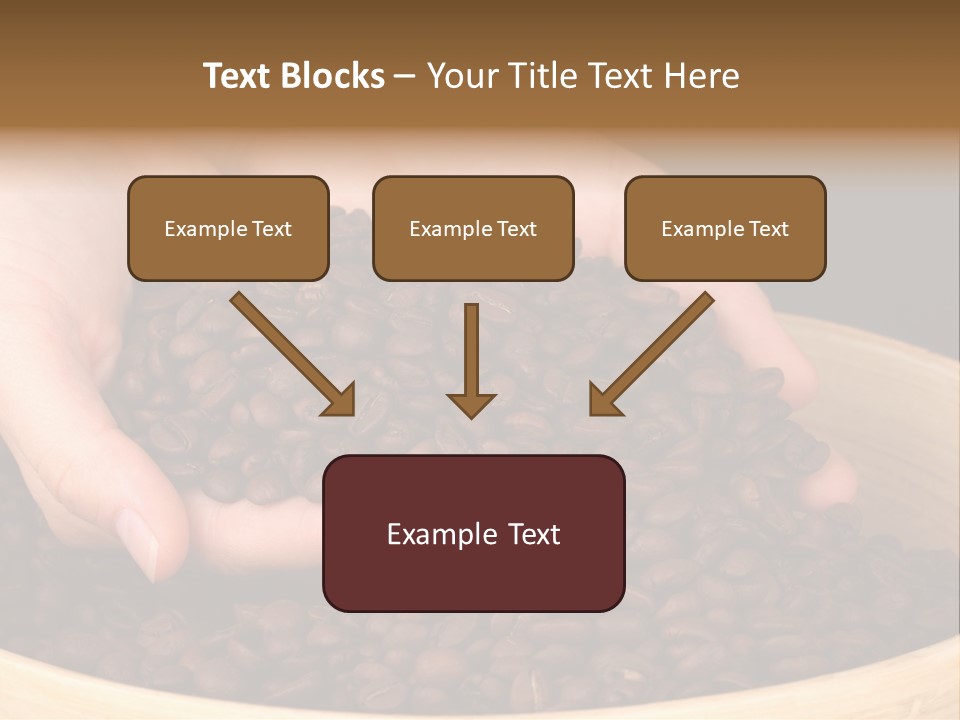 Text Blocks – Your Title Text Here

Example Text

Example Text

Example Text

Example Text